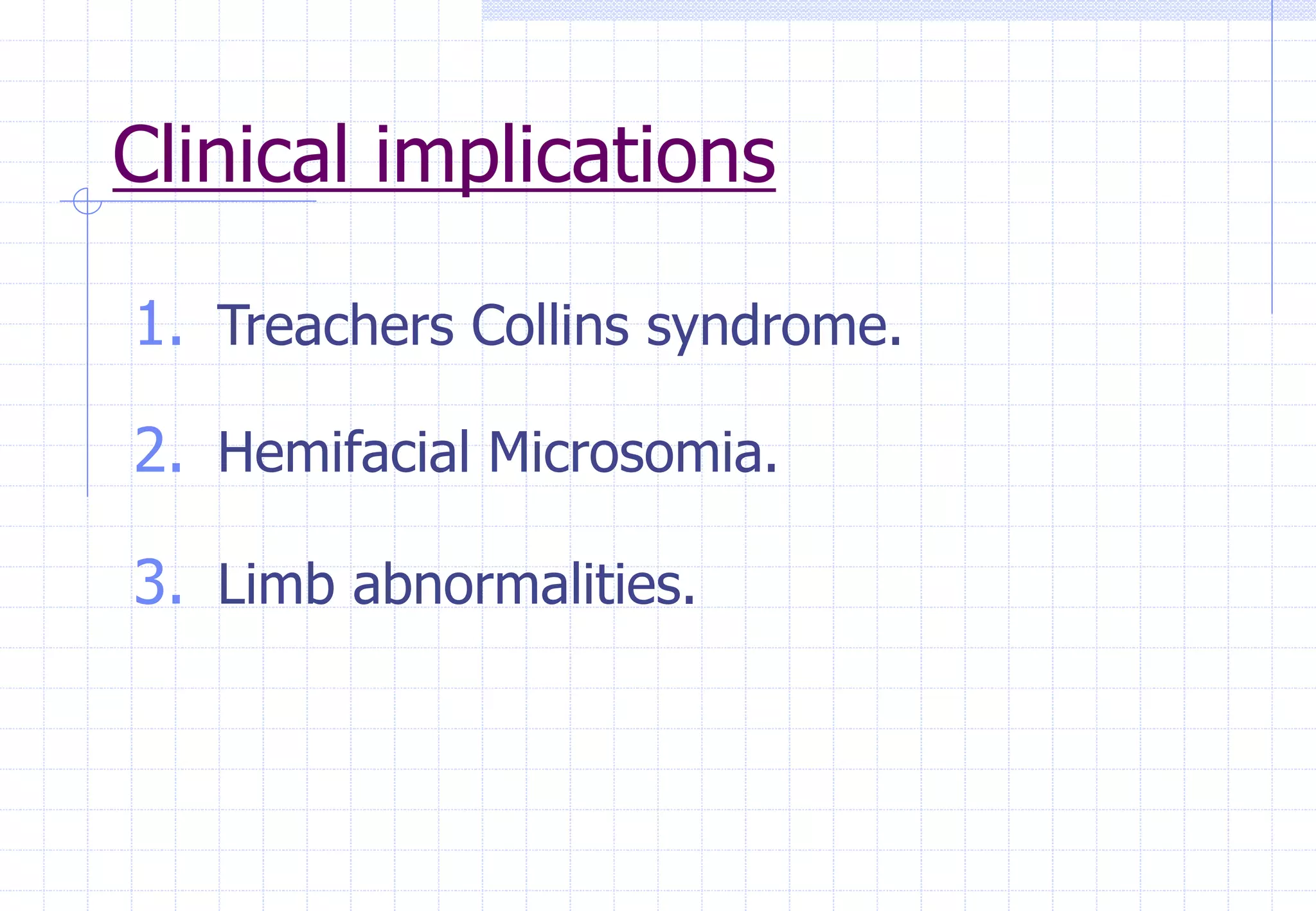 Clinical implications

1. Treachers Collins syndrome.

2. Hemifacial Microsomia.

3. Limb abnormalities.